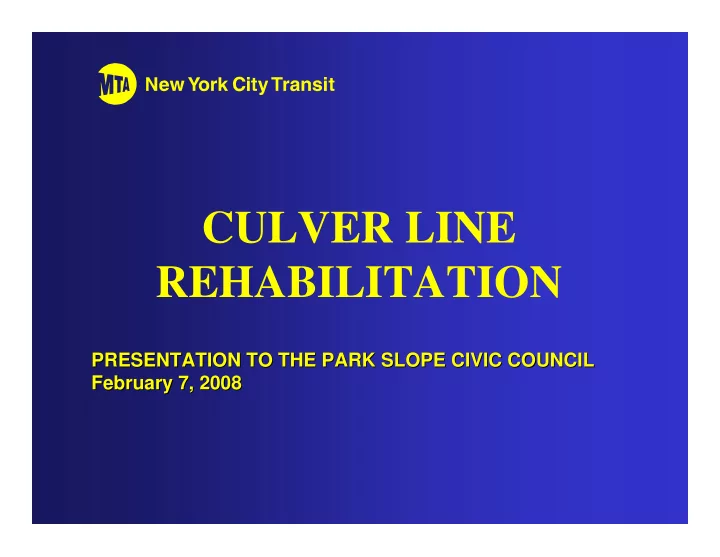 MTA New York City Transit

CULVER LINE REHABILITATION

PRESENTATION TO THE PARK SLOPE CIVIC COUNCIL
February 7, 2008